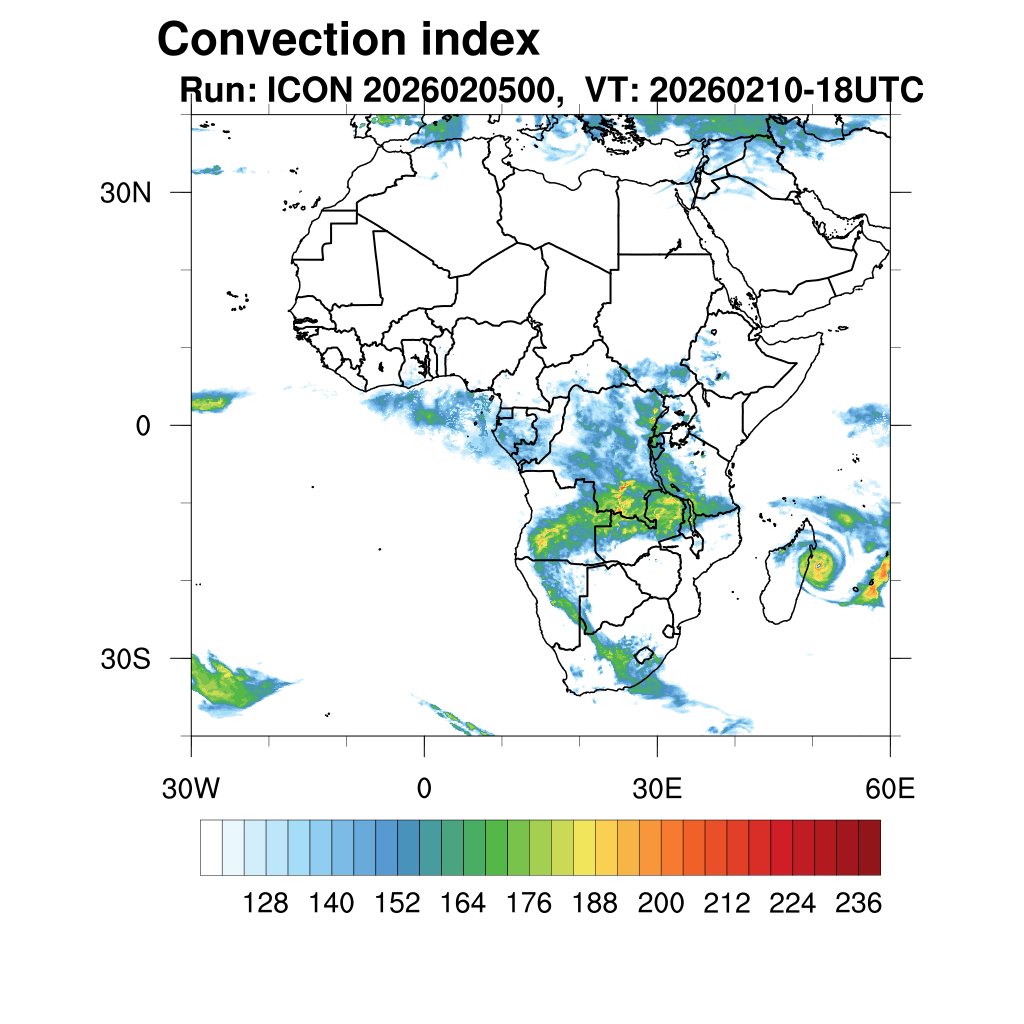 Convection index
Run: ICON 2026020500,  VT: 20260210-18UTC

30N
0
30S

30W
0
30E
60E

128
140
152
164
176
188
200
212
224
236